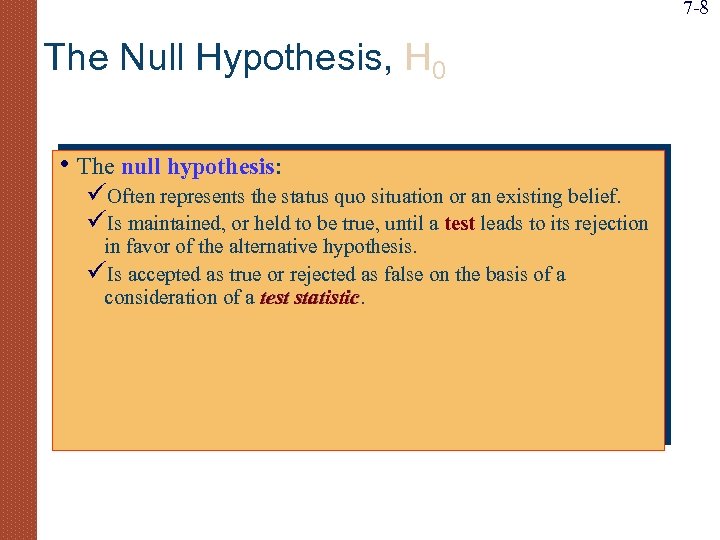 7-8

The Null Hypothesis, $H_0$

• The null hypothesis:
✓Often represents the status quo situation or an existing belief.
✓Is maintained, or held to be true, until a test leads to its rejection in favor of the alternative hypothesis.
✓Is accepted as true or rejected as false on the basis of a consideration of a test statistic.